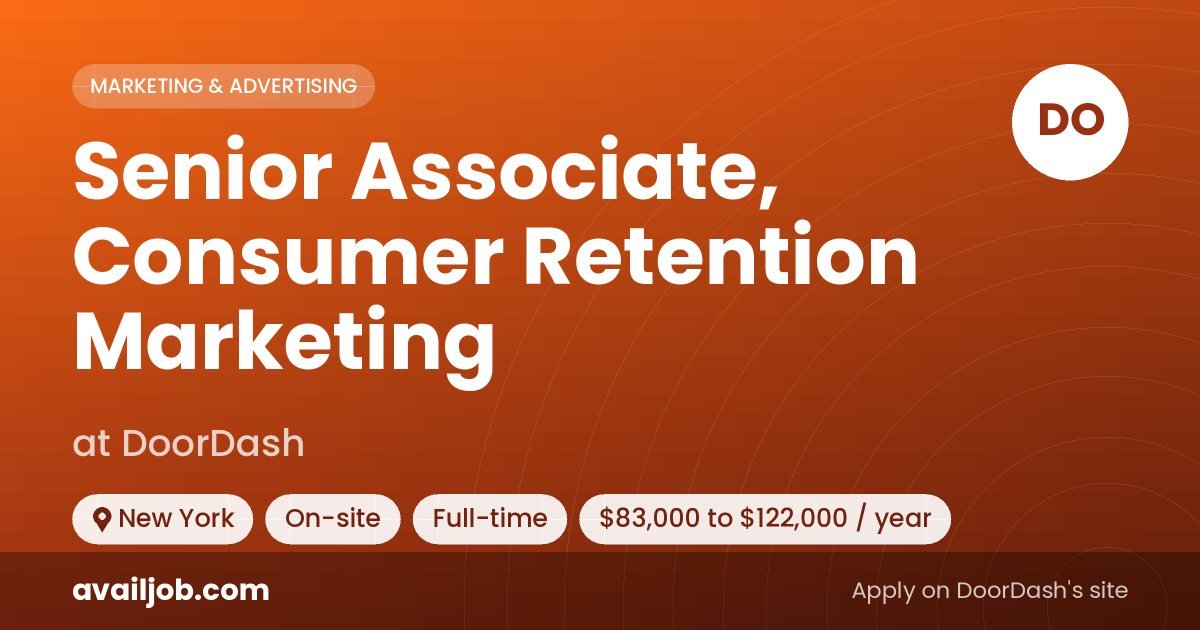 MARKETING & ADVERTISING

DO

Senior Associate, Consumer Retention Marketing

at DoorDash

New York On-site Full-time \$83,000 to \$122,000 / year

availjob.com

Apply on DoorDash's site